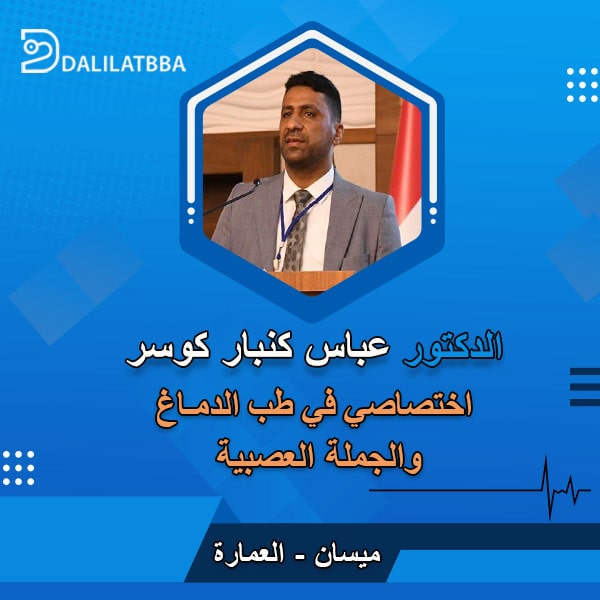 DALILATBBA

الدكتور عباس كنبار كوسر
اختصاصي في طب الدماغ
والجملة العصبية

ميسان - العمارة